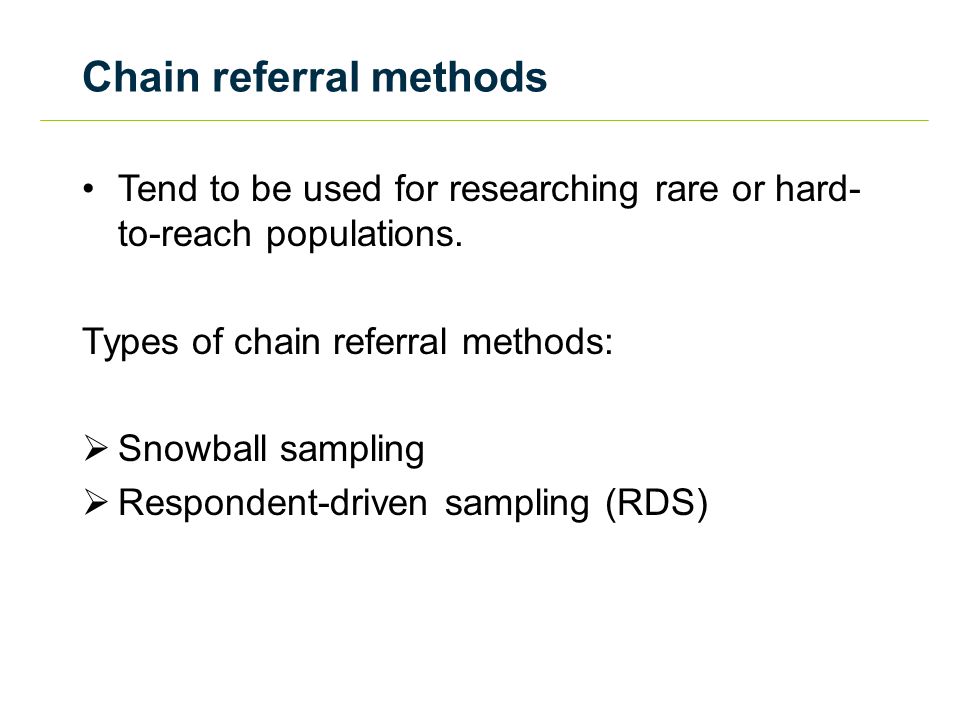 Chain referral methods

• Tend to be used for researching rare or hard-to-reach populations.

Types of chain referral methods:

➢ Snowball sampling
➢ Respondent-driven sampling (RDS)